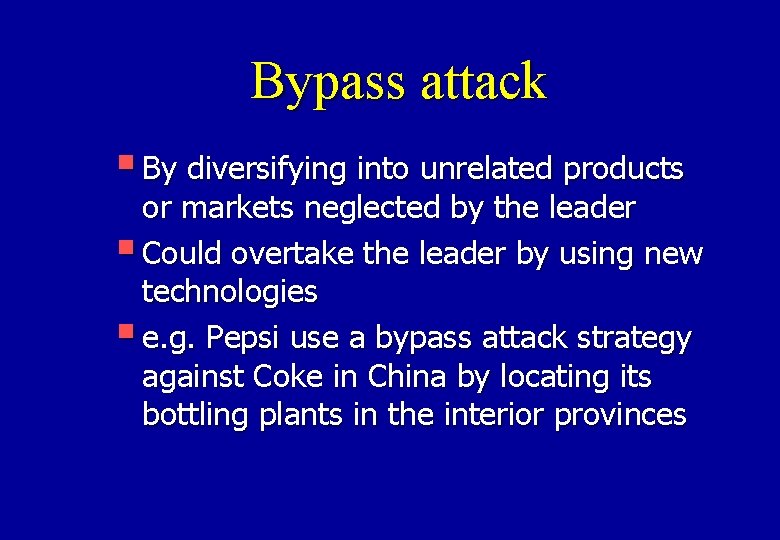 Bypass attack

- By diversifying into unrelated products or markets neglected by the leader
- Could overtake the leader by using new technologies
- e.g. Pepsi use a bypass attack strategy against Coke in China by locating its bottling plants in the interior provinces